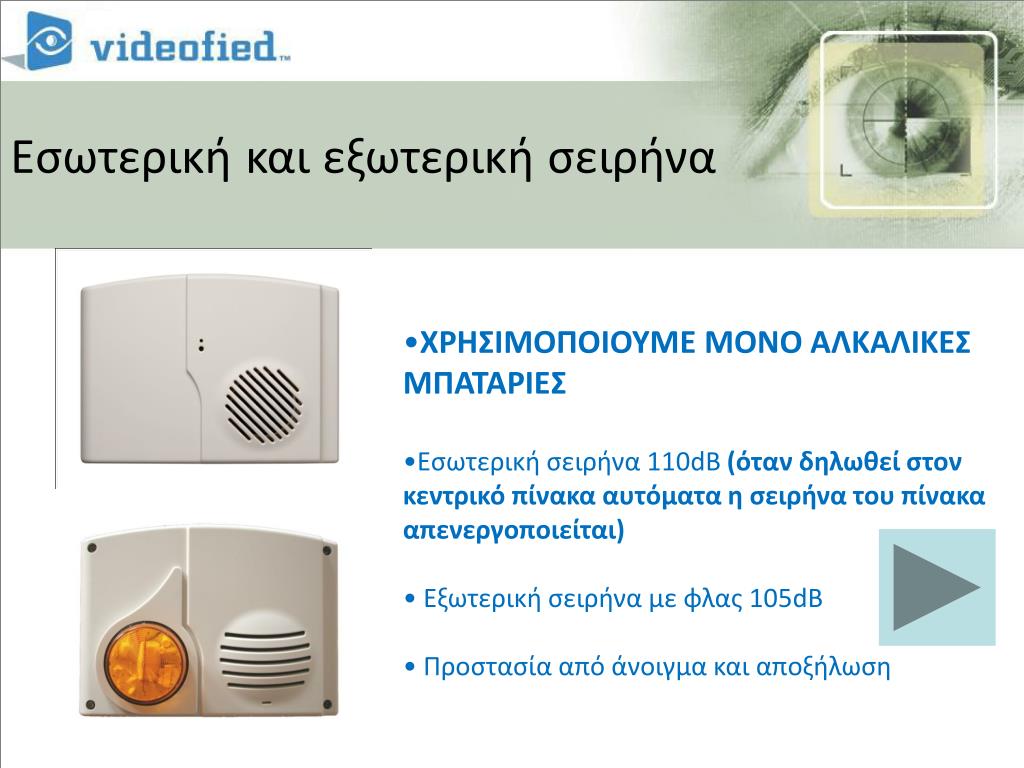 videofied™

Εσωτερική και εξωτερική σειρήνα

•ΧΡΗΣΙΜΟΠΟΙΟΥΜΕ ΜΟΝΟ ΑΛΚΑΛΙΚΕΣ ΜΠΑΤΑΡΙΕΣ

•Εσωτερική σειρήνα 110dB (όταν δηλωθεί στον κεντρικό πίνακα αυτόματα η σειρήνα του πίνακα απενεργοποιείται)

• Εξωτερική σειρήνα με φλας 105dB

• Προστασία από άνοιγμα και αποξήλωση